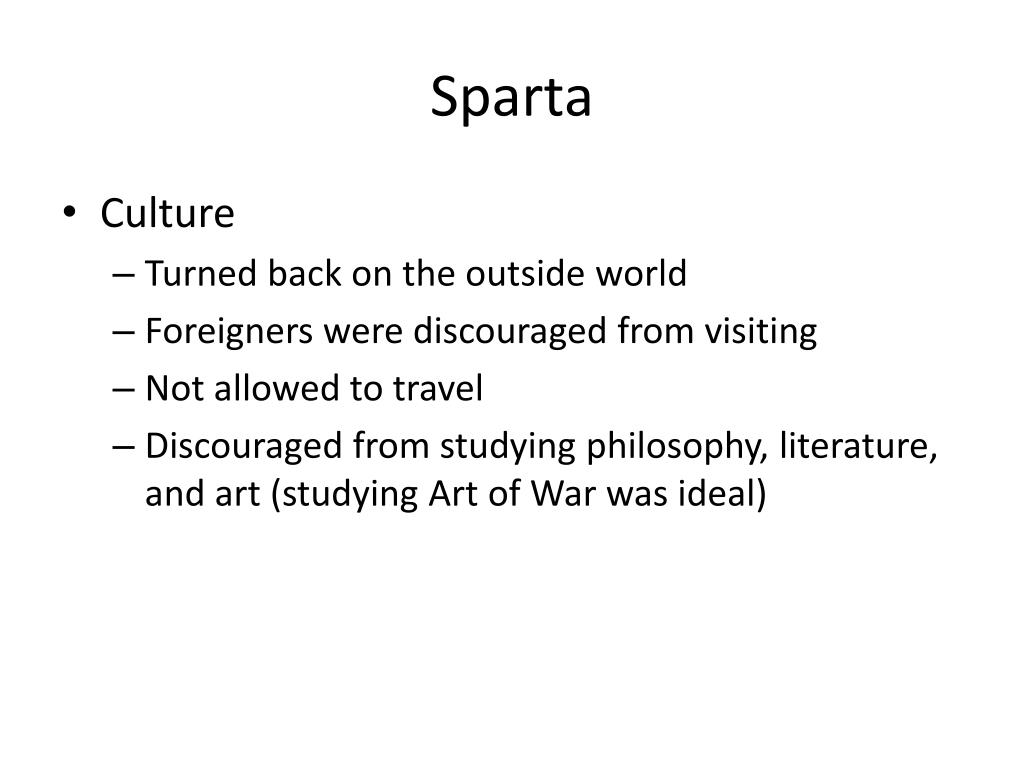 Sparta

• Culture
– Turned back on the outside world
– Foreigners were discouraged from visiting
– Not allowed to travel
– Discouraged from studying philosophy, literature, and art (studying Art of War was ideal)